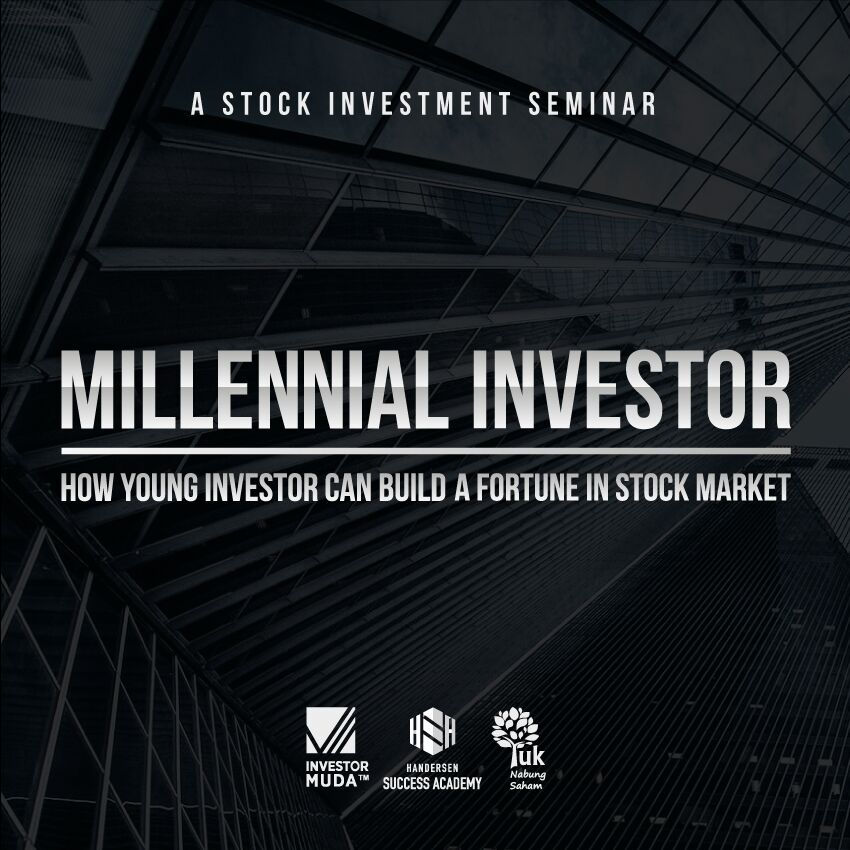 A STOCK INVESTMENT SEMINAR

MILLENNIAL INVESTOR

HOW YOUNG INVESTOR CAN BUILD A FORTUNE IN STOCK MARKET

INVESTOR MUDA™

HSA
HANDERSEN SUCCESS ACADEMY

Yuk Nabung Saham